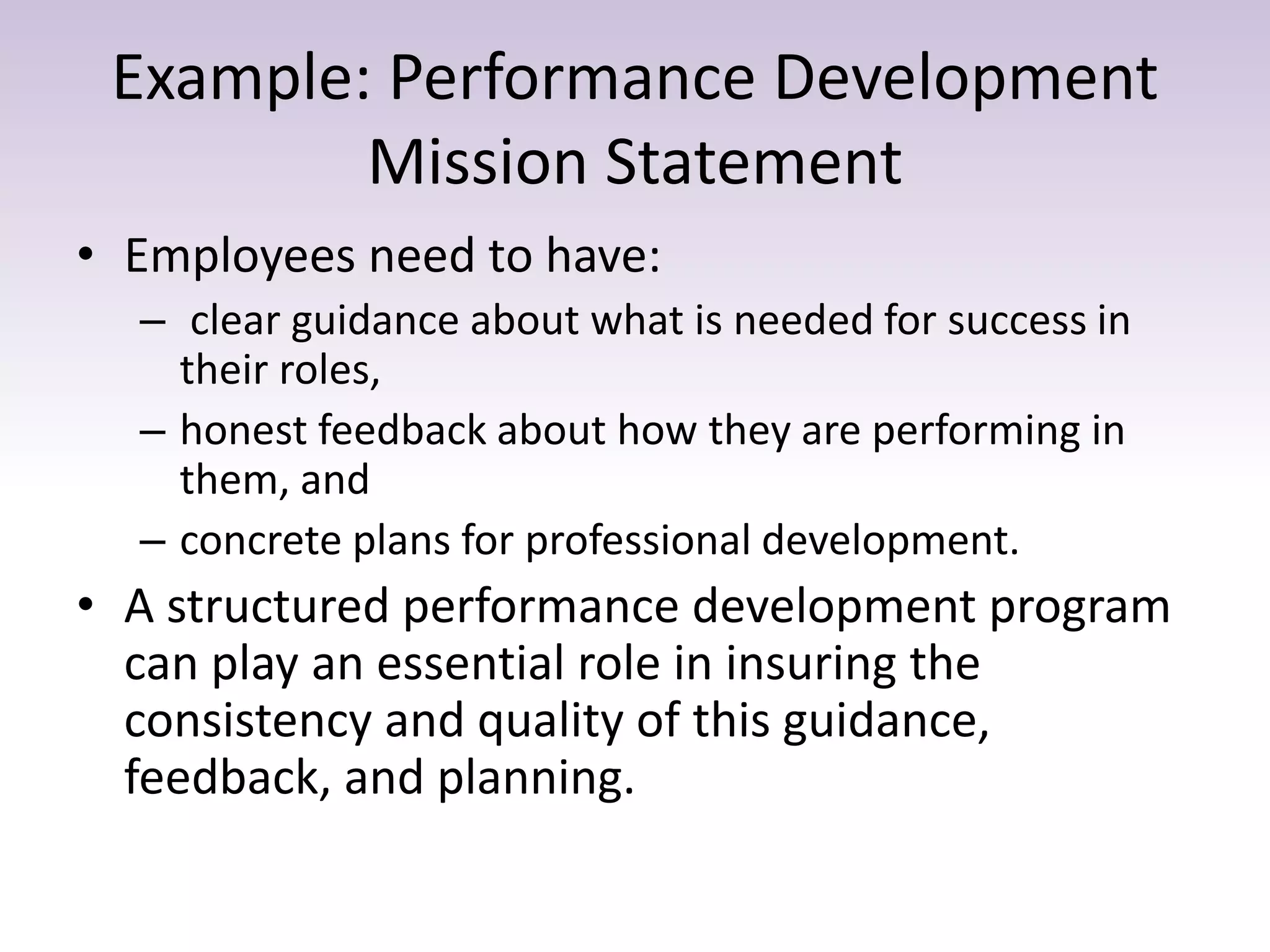 Example: Performance Development Mission Statement

• Employees need to have:
– clear guidance about what is needed for success in their roles,
– honest feedback about how they are performing in them, and
– concrete plans for professional development.
• A structured performance development program can play an essential role in insuring the consistency and quality of this guidance, feedback, and planning.